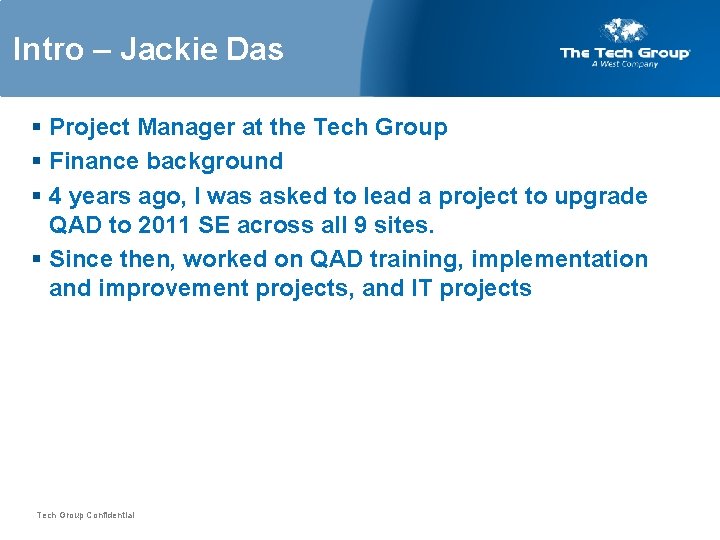 Intro – Jackie Das

The Tech Group
A West Company

▪ Project Manager at the Tech Group
▪ Finance background
▪ 4 years ago, I was asked to lead a project to upgrade QAD to 2011 SE across all 9 sites.
▪ Since then, worked on QAD training, implementation and improvement projects, and IT projects

Tech Group Confidential